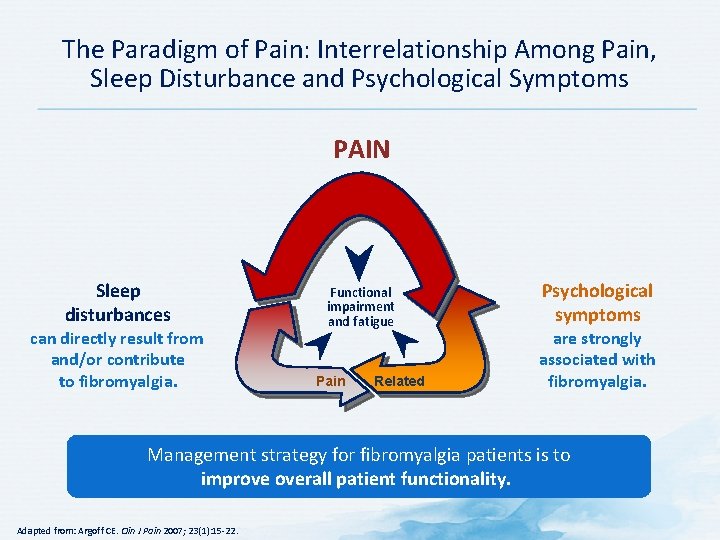 The Paradigm of Pain: Interrelationship Among Pain, Sleep Disturbance and Psychological Symptoms

PAIN

Sleep disturbances
can directly result from and/or contribute to fibromyalgia.

Functional impairment and fatigue

Pain

Related

Psychological symptoms
are strongly associated with fibromyalgia.

Management strategy for fibromyalgia patients is to
improve overall patient functionality.

Adapted from: Argoff CE. Clin J Pain 2007; 23(1):15-22.